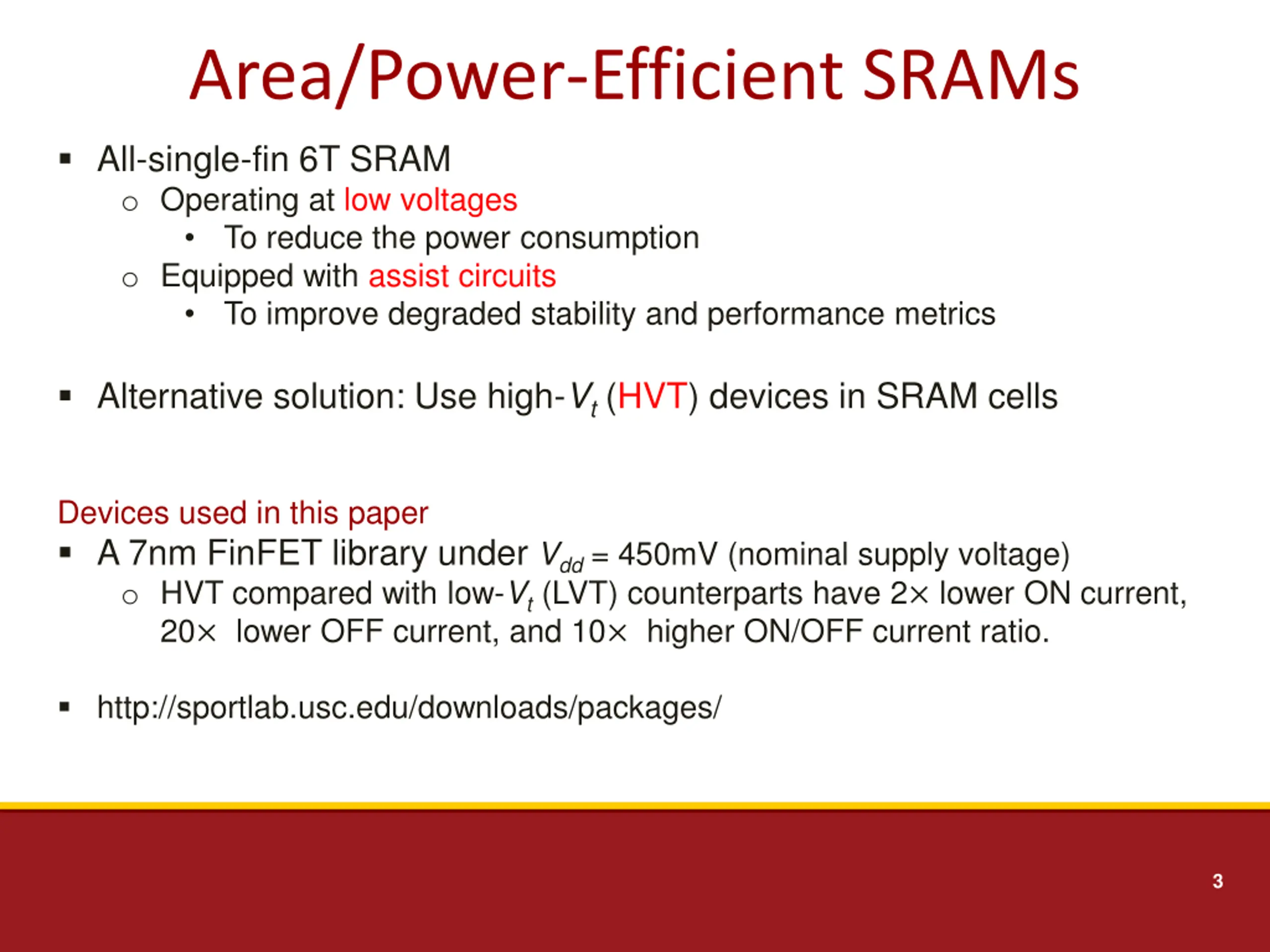 Area/Power-Efficient SRAMs

▪ All-single-fin 6T SRAM
 ○ Operating at low voltages
  • To reduce the power consumption
 ○ Equipped with assist circuits
  • To improve degraded stability and performance metrics

▪ Alternative solution: Use high-$V_t$ (HVT) devices in SRAM cells

Devices used in this paper
▪ A 7nm FinFET library under $V_{dd}$ = 450mV (nominal supply voltage)
 ○ HVT compared with low-$V_t$ (LVT) counterparts have 2× lower ON current, 20× lower OFF current, and 10× higher ON/OFF current ratio.

▪ http://sportlab.usc.edu/downloads/packages/

3